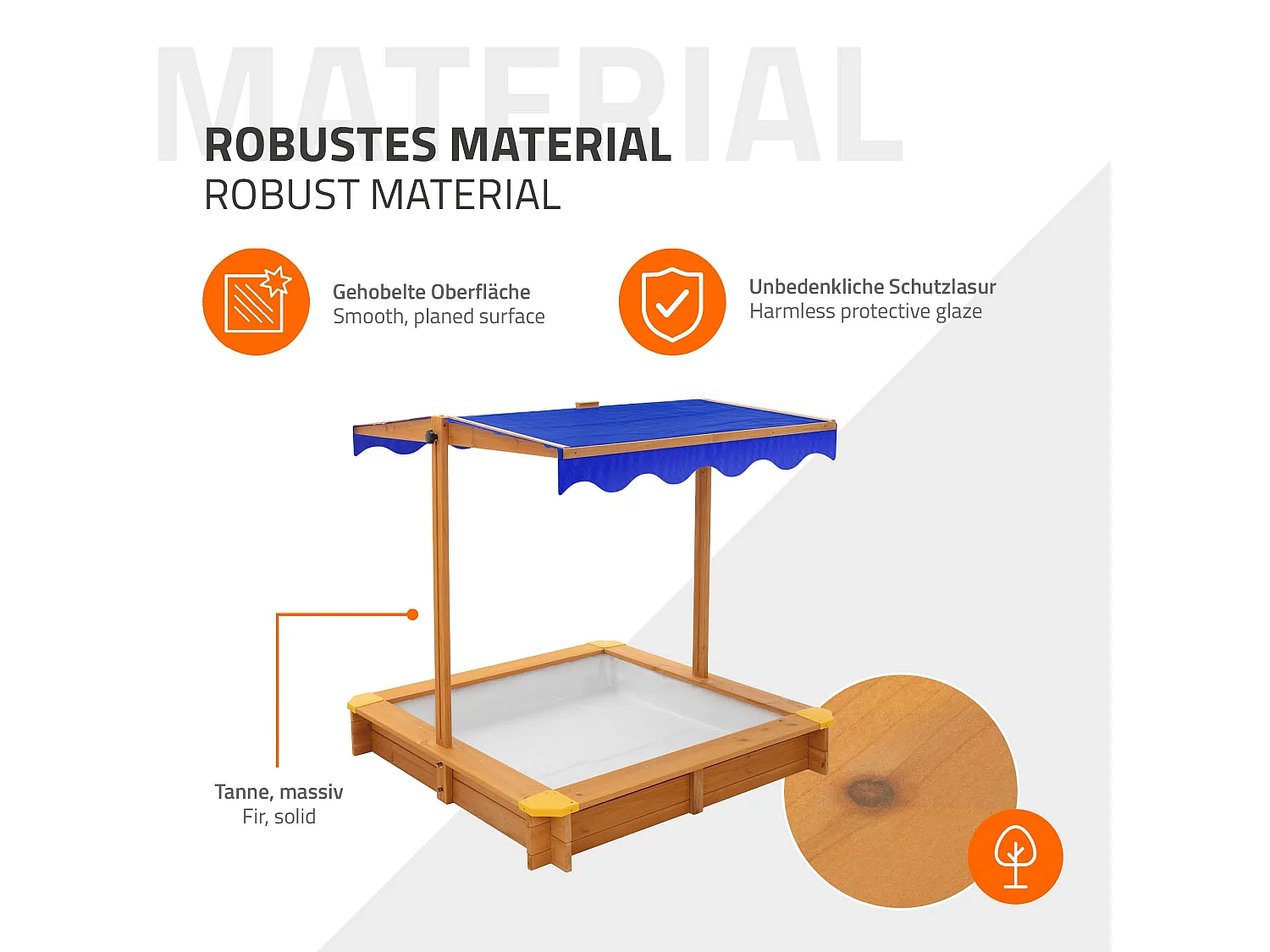 MATERIAL

ROBUSTES MATERIAL
ROBUST MATERIAL

Gehobelte Oberfläche
Smooth, planed surface

Unbedenkliche Schutzlasur
Harmless protective glaze

Tanne, massiv
Fir, solid